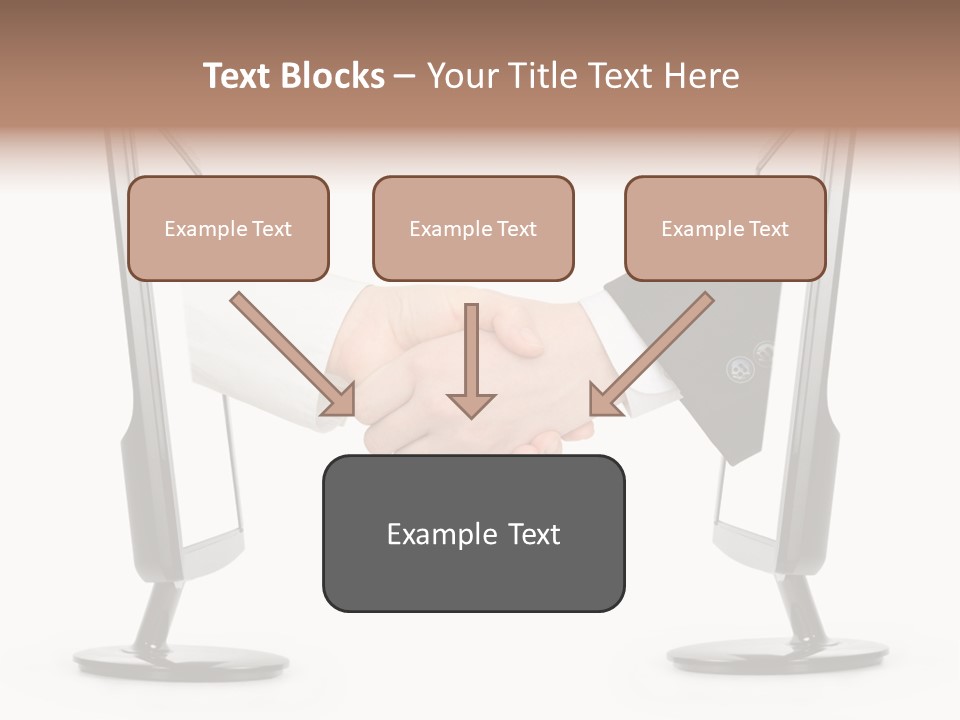 Text Blocks – Your Title Text Here

Example Text

Example Text

Example Text

Example Text